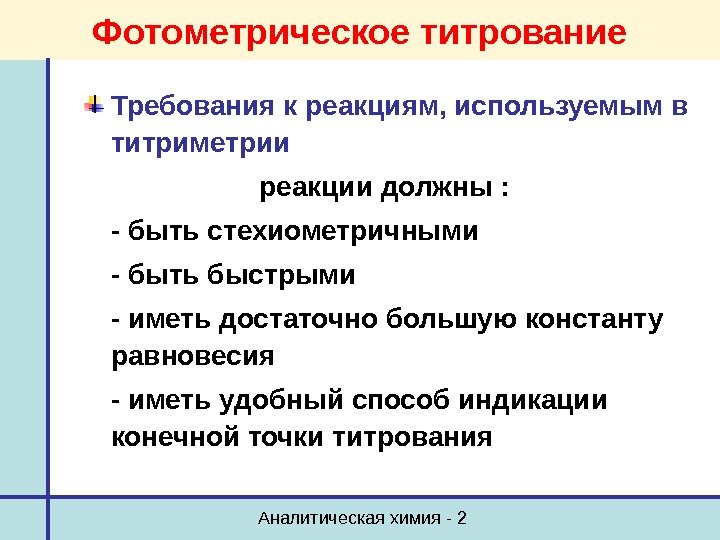 Фотометрическое титрование

Требования к реакциям, используемым в титриметрии

реакции должны :

- быть стехиометричными

- быть быстрыми

- иметь достаточно большую константу равновесия

- иметь удобный способ индикации конечной точки титрования

Аналитическая химия - 2